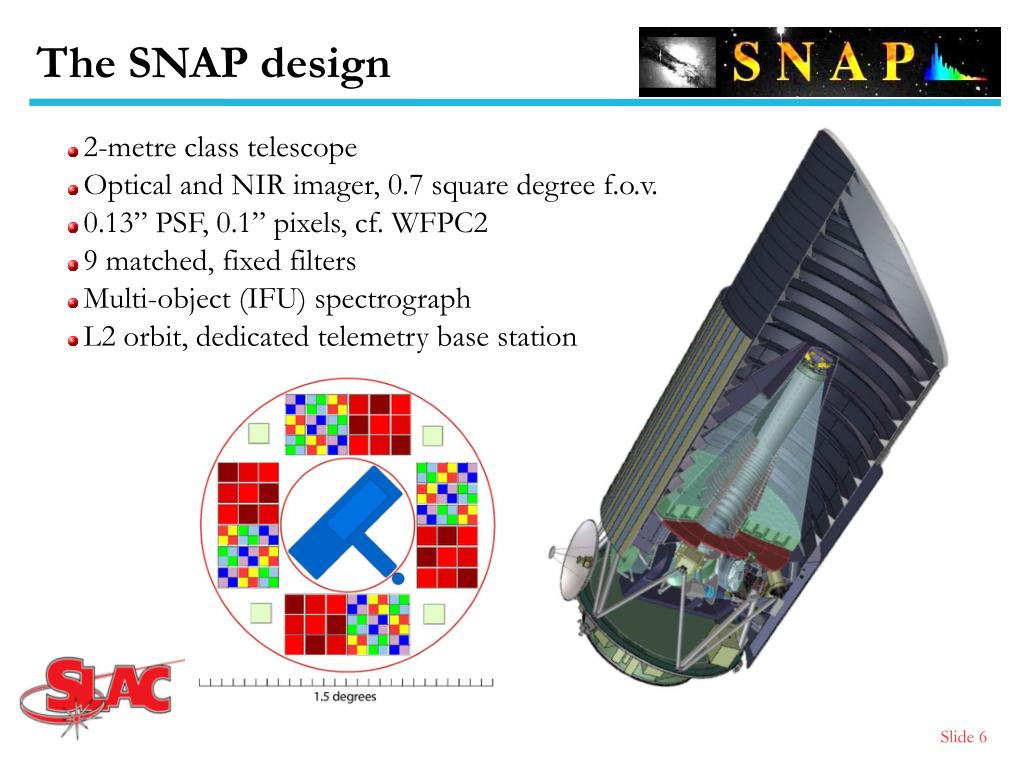 The SNAP design

SNAP

2-metre class telescope
Optical and NIR imager, 0.7 square degree f.o.v.
0.13” PSF, 0.1” pixels, cf. WFPC2
9 matched, fixed filters
Multi-object (IFU) spectrograph
L2 orbit, dedicated telemetry base station

1.5 degrees

SLAC

Slide 6